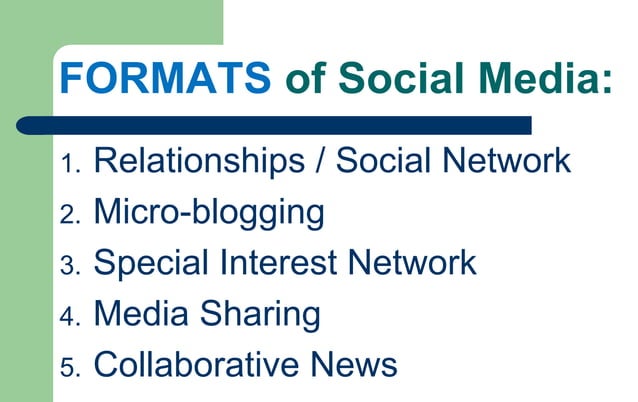 FORMATS of Social Media:

1. Relationships / Social Network
2. Micro-blogging
3. Special Interest Network
4. Media Sharing
5. Collaborative News